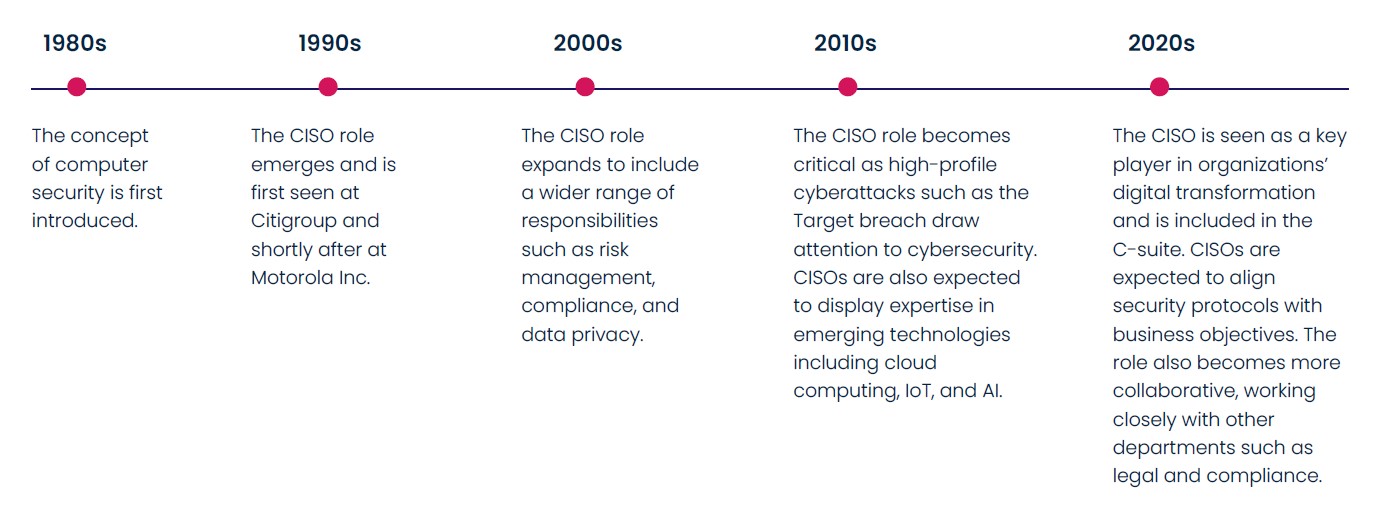 1980s

The concept of computer security is first introduced.

1990s

The CISO role emerges and is first seen at Citigroup and shortly after at Motorola Inc.

2000s

The CISO role expands to include a wider range of responsibilities such as risk management, compliance, and data privacy.

2010s

The CISO role becomes critical as high-profile cyberattacks such as the Target breach draw attention to cybersecurity. CISOs are also expected to display expertise in emerging technologies including cloud computing, IoT, and AI.

2020s

The CISO is seen as a key player in organizations' digital transformation and is included in the C-suite. CISOs are expected to align security protocols with business objectives. The role also becomes more collaborative, working closely with other departments such as legal and compliance.